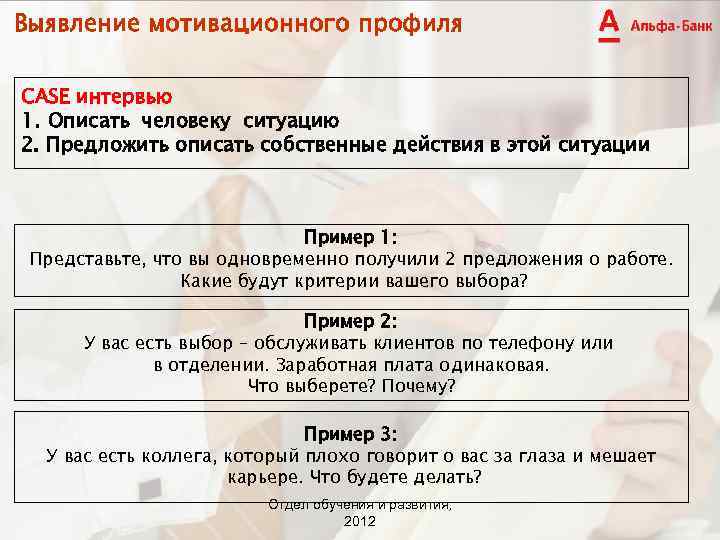 Выявление мотивационного профиля

А Альфа-Банк

CASE интервью
1. Описать человеку ситуацию
2. Предложить описать собственные действия в этой ситуации

Пример 1:
Представьте, что вы одновременно получили 2 предложения о работе. Какие будут критерии вашего выбора?

Пример 2:
У вас есть выбор – обслуживать клиентов по телефону или в отделении. Заработная плата одинаковая. Что выберете? Почему?

Пример 3:
У вас есть коллега, который плохо говорит о вас за глаза и мешает карьере. Что будете делать?

Отдел обучения и развития, 2012